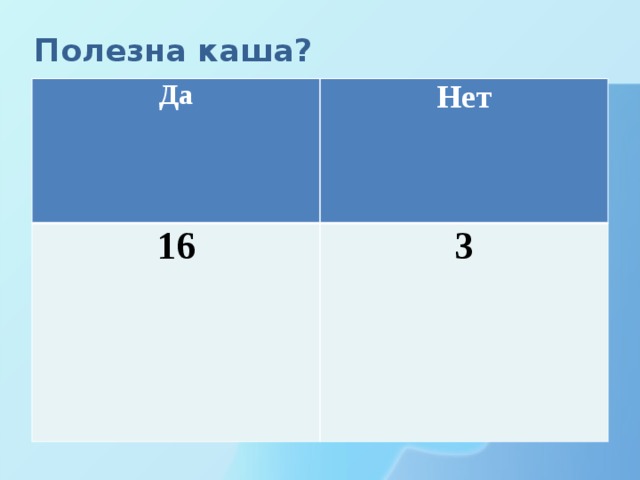 Полезна каша?

| Да | Нет |
|---|---|
| 16 | 3 |